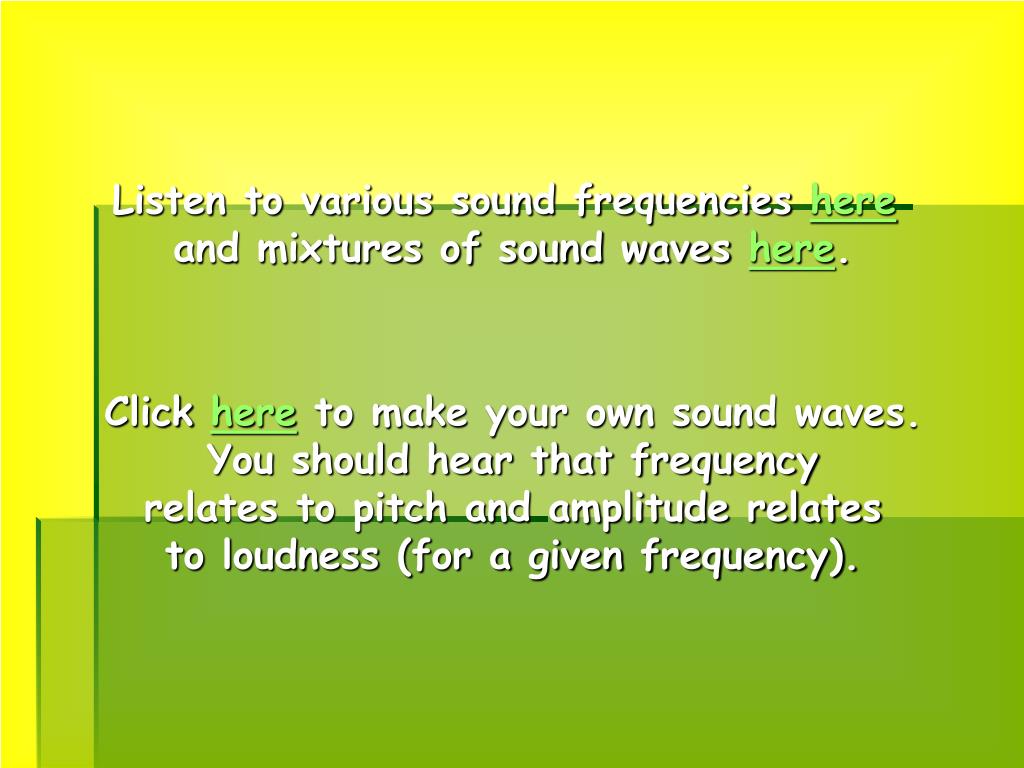 Listen to various sound frequencies here and mixtures of sound waves here.

Click here to make your own sound waves. You should hear that frequency relates to pitch and amplitude relates to loudness (for a given frequency).